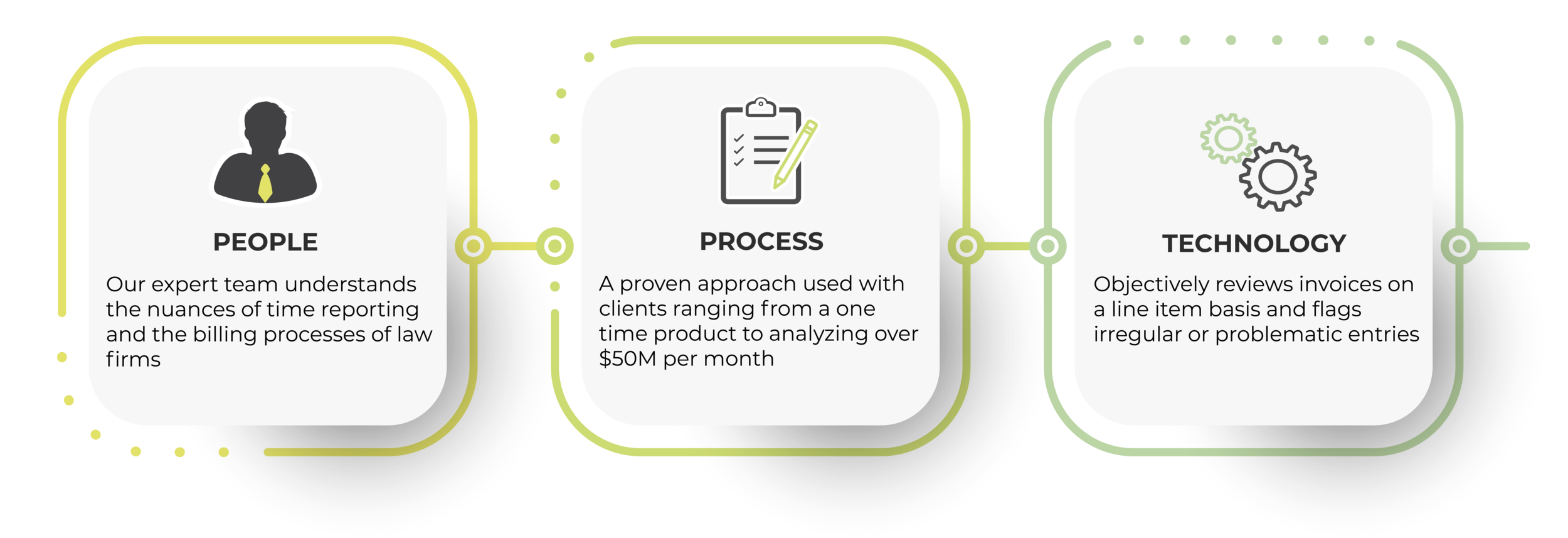 PEOPLE

Our expert team understands the nuances of time reporting and the billing processes of law firms

PROCESS

A proven approach used with clients ranging from a one time product to analyzing over \$50M per month

TECHNOLOGY

Objectively reviews invoices on a line item basis and flags irregular or problematic entries